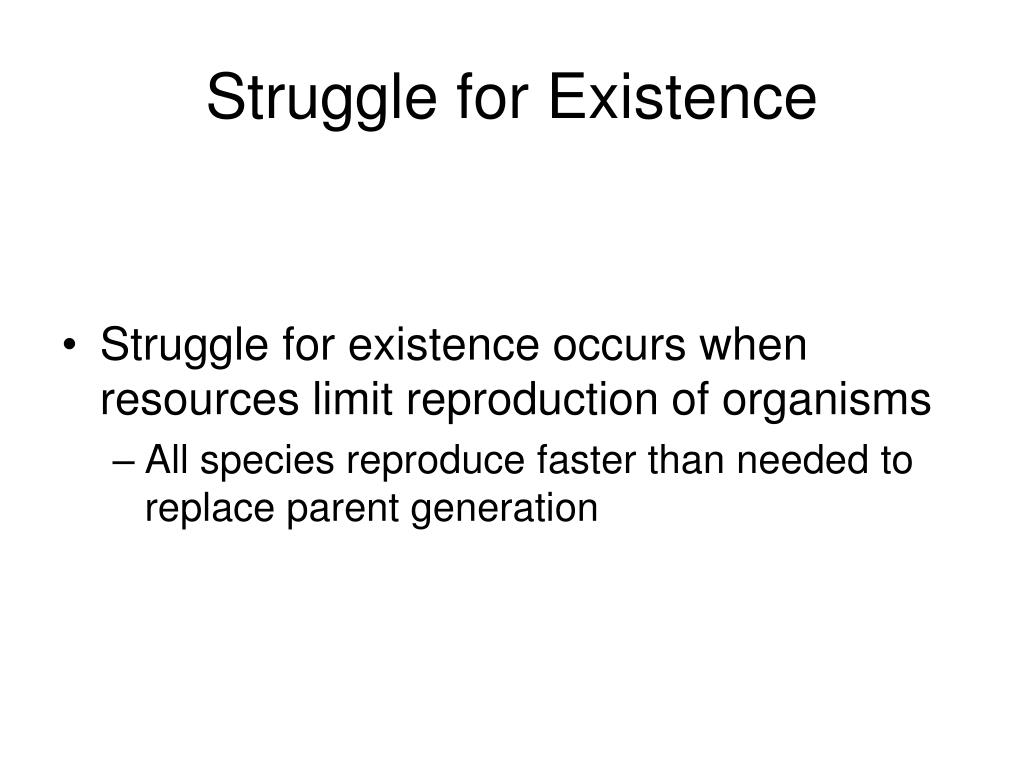 Struggle for Existence

• Struggle for existence occurs when resources limit reproduction of organisms
– All species reproduce faster than needed to replace parent generation